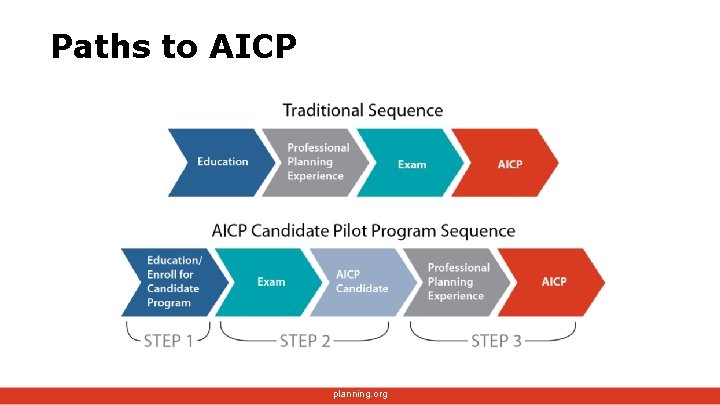 Paths to AICP

Traditional Sequence

Education

Professional Planning Experience

Exam

AICP

AICP Candidate Pilot Program Sequence

Education/ Enroll for Candidate Program

Exam

AICP Candidate

Professional Planning Experience

AICP

STEP 1

STEP 2

STEP 3

planning.org